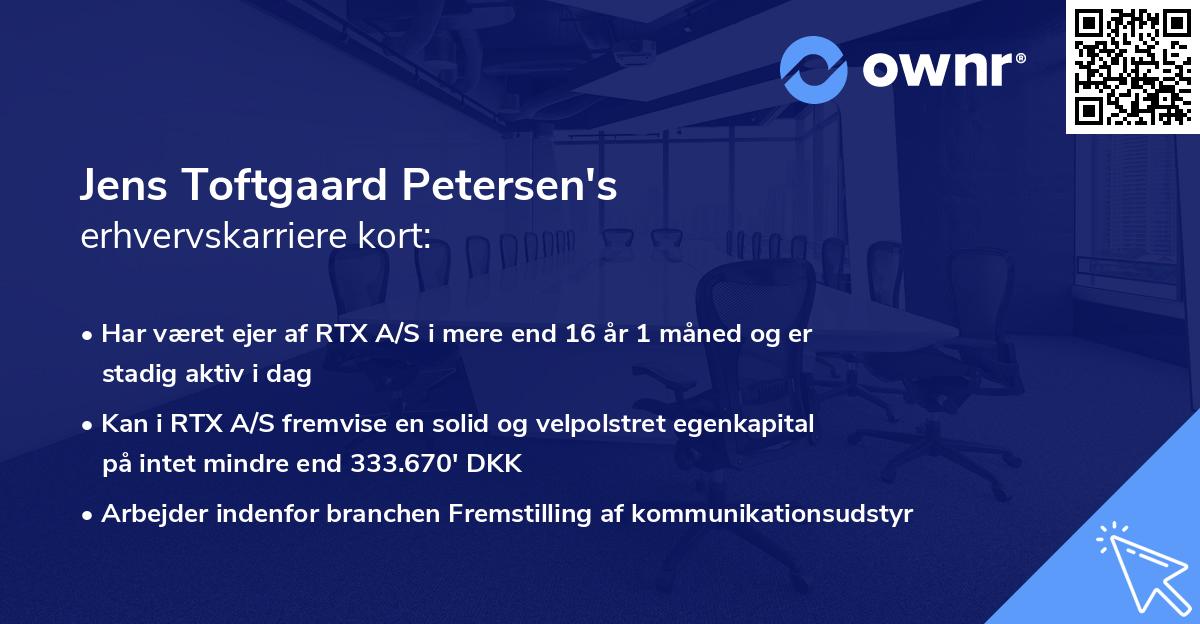 ownr®

Jens Toftgaard Petersen's
erhvervskarriere kort:

• Har været ejer af RTX A/S i mere end 16 år 1 måned og er stadig aktiv i dag

• Kan i RTX A/S fremvise en solid og velpolstret egenkapital på intet mindre end 333.670' DKK

• Arbejder indenfor branchen Fremstilling af kommunikationsudstyr